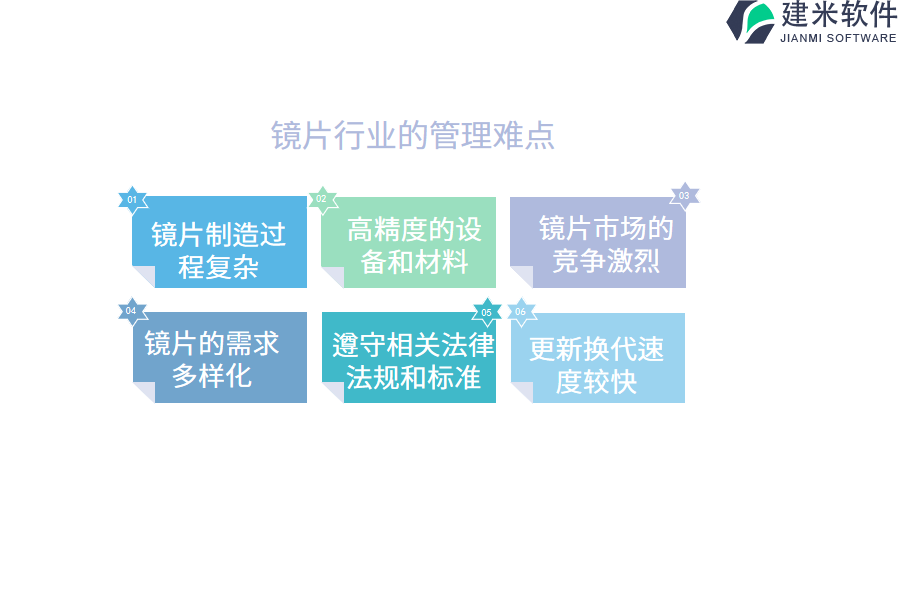 建米软件
JIANMI SOFTWARE

镜片行业的管理难点

01
镜片制造过程复杂

02
高精度的设备和材料

03
镜片市场的竞争激烈

04
镜片的需求多样化

05
遵守相关法律法规和标准

06
更新换代速度较快